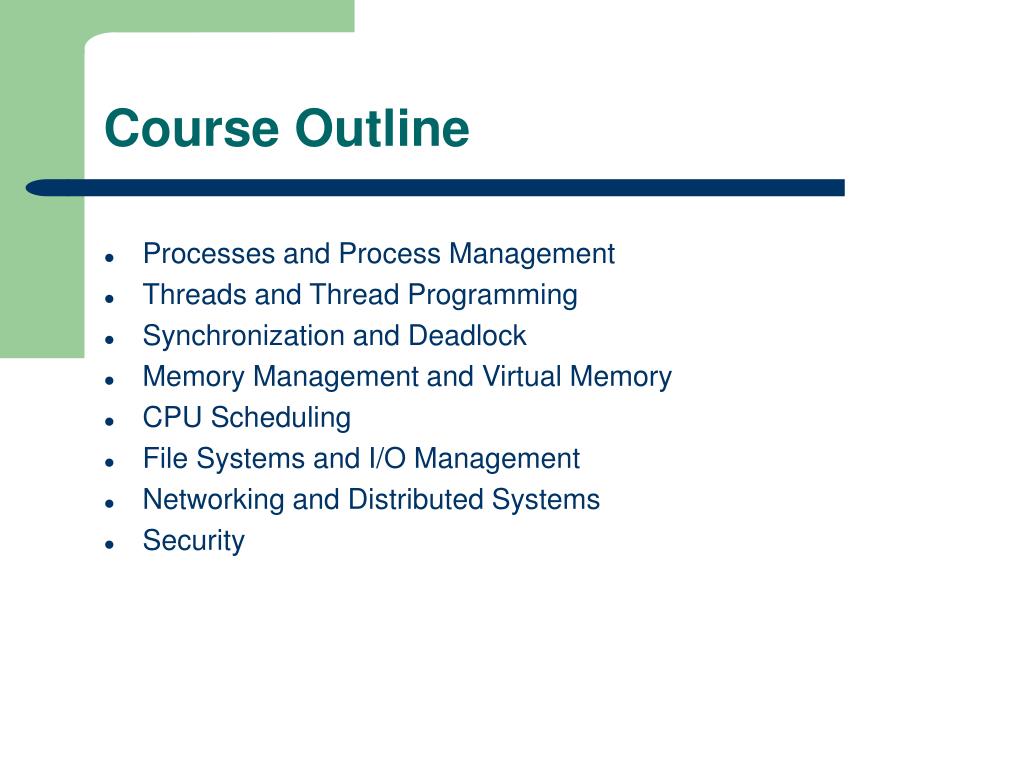 Course Outline

- Processes and Process Management
- Threads and Thread Programming
- Synchronization and Deadlock
- Memory Management and Virtual Memory
- CPU Scheduling
- File Systems and I/O Management
- Networking and Distributed Systems
- Security